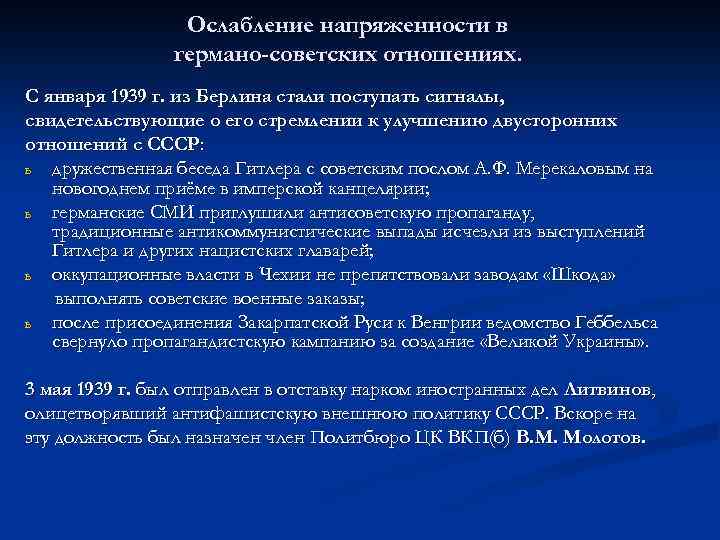 Ослабление напряженности в германо-советских отношениях.

С января 1939 г. из Берлина стали поступать сигналы, свидетельствующие о его стремлении к улучшению двусторонних отношений с СССР:

ь дружественная беседа Гитлера с советским послом А.Ф. Мерекаловым на новогоднем приёме в имперской канцелярии;
ь германские СМИ приглушили антисоветскую пропаганду, традиционные антикоммунистические выпады исчезли из выступлений Гитлера и других нацистских главарей;
ь оккупационные власти в Чехии не препятствовали заводам «Шкода» выполнять советские военные заказы;
ь после присоединения Закарпатской Руси к Венгрии ведомство Геббельса свернуло пропагандистскую кампанию за создание «Великой Украины».

3 мая 1939 г. был отправлен в отставку нарком иностранных дел Литвинов, олицетворявший антифашистскую внешнюю политику СССР. Вскоре на эту должность был назначен член Политбюро ЦК ВКП(б) В.М. Молотов.